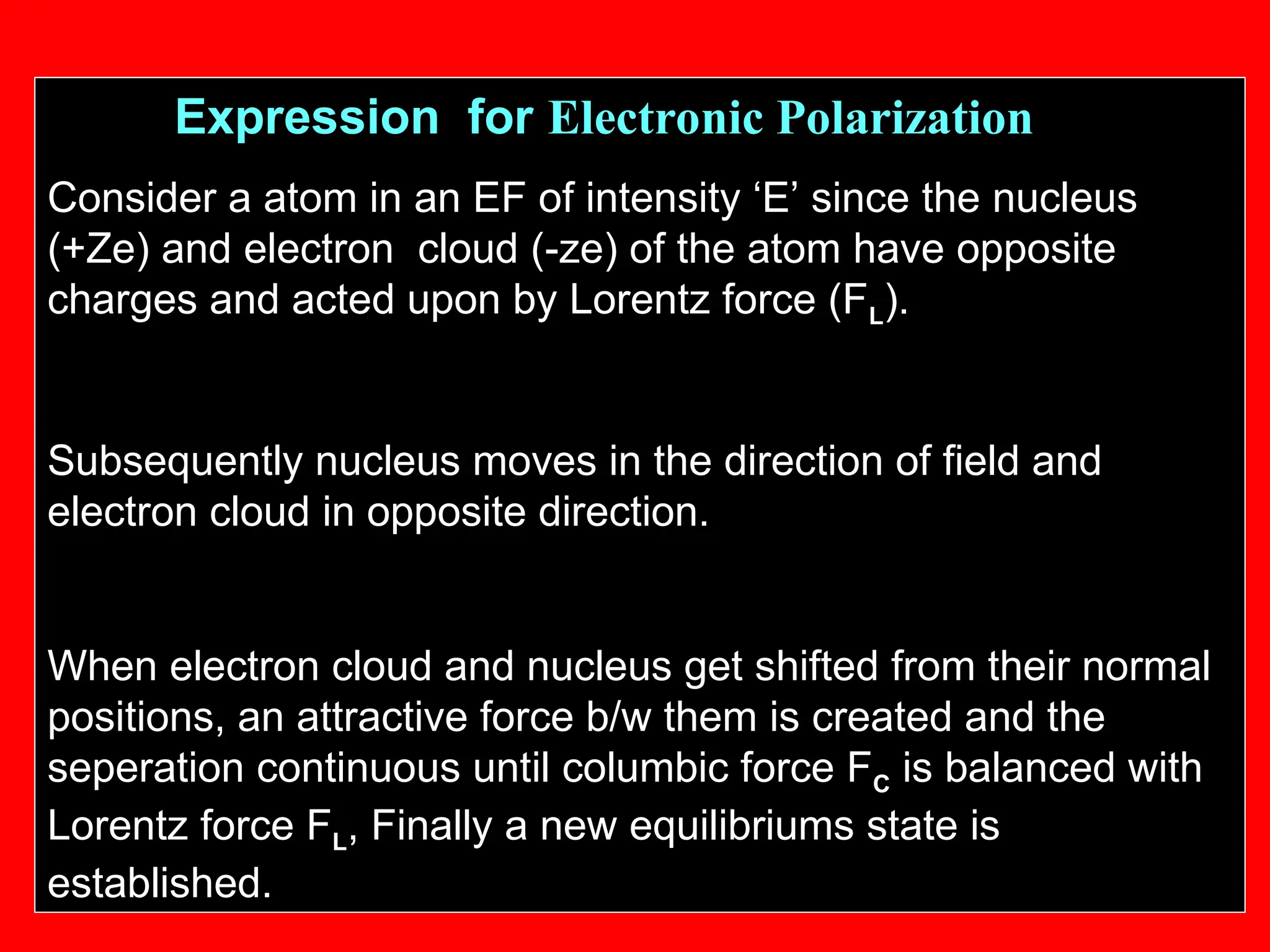 Expression for Electronic Polarization

Consider a atom in an EF of intensity ‘E’ since the nucleus (+Ze) and electron cloud (-ze) of the atom have opposite charges and acted upon by Lorentz force ($F_L$).

Subsequently nucleus moves in the direction of field and electron cloud in opposite direction.

When electron cloud and nucleus get shifted from their normal positions, an attractive force b/w them is created and the seperation continuous until columbic force $F_C$ is balanced with Lorentz force $F_L$, Finally a new equilibriums state is established.